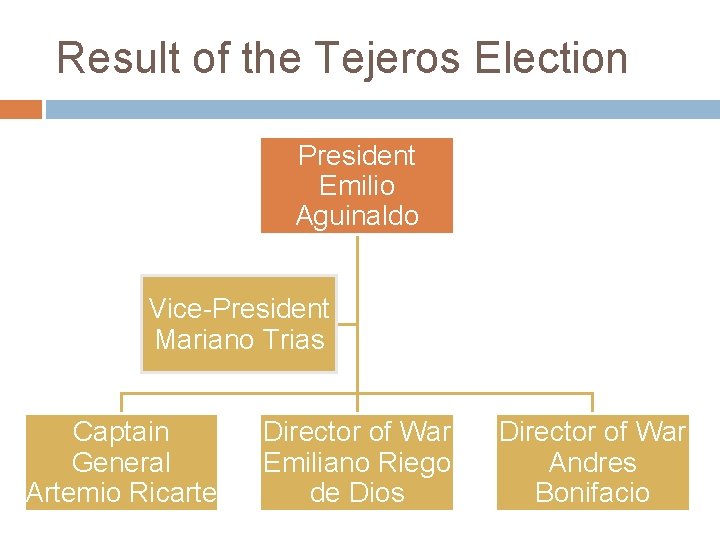 Result of the Tejeros Election

President Emilio Aguinaldo

Vice-President Mariano Trias

Captain General Artemio Ricarte

Director of War Emiliano Riego de Dios

Director of War Andres Bonifacio